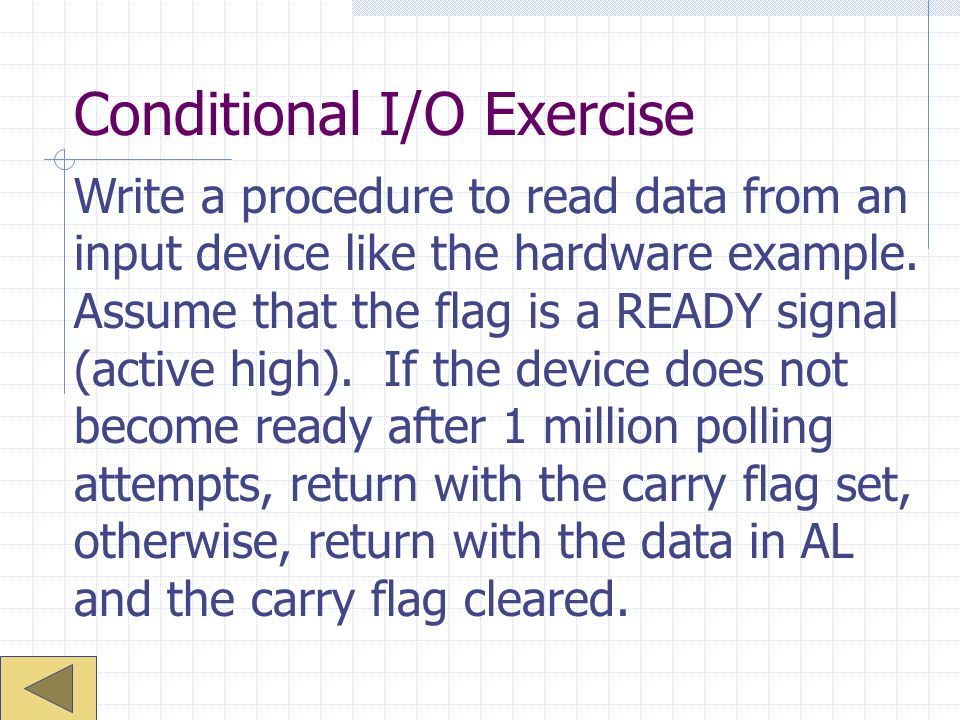 Conditional I/O Exercise

Write a procedure to read data from an input device like the hardware example. Assume that the flag is a READY signal (active high). If the device does not become ready after 1 million polling attempts, return with the carry flag set, otherwise, return with the data in AL and the carry flag cleared.